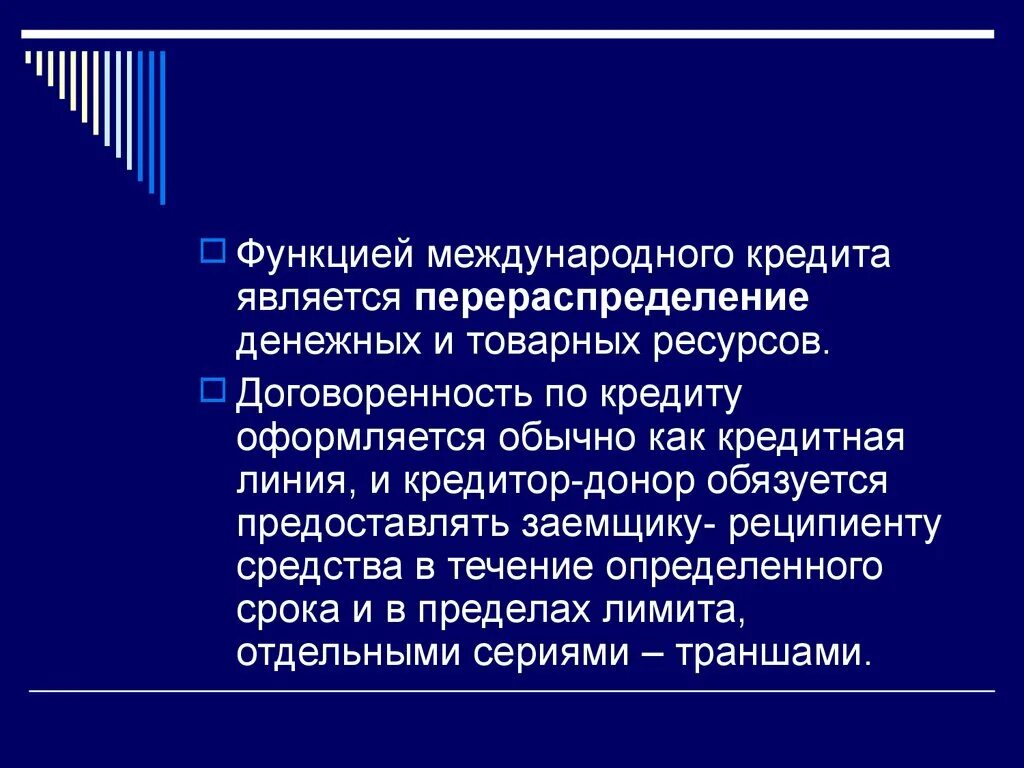 Функцией международного кредита является перераспределение денежных и товарных ресурсов.

Договоренность по кредиту оформляется обычно как кредитная линия, и кредитор-донор обязуется предоставлять заемщику- реципиенту средства в течение определенного срока и в пределах лимита, отдельными сериями – траншами.